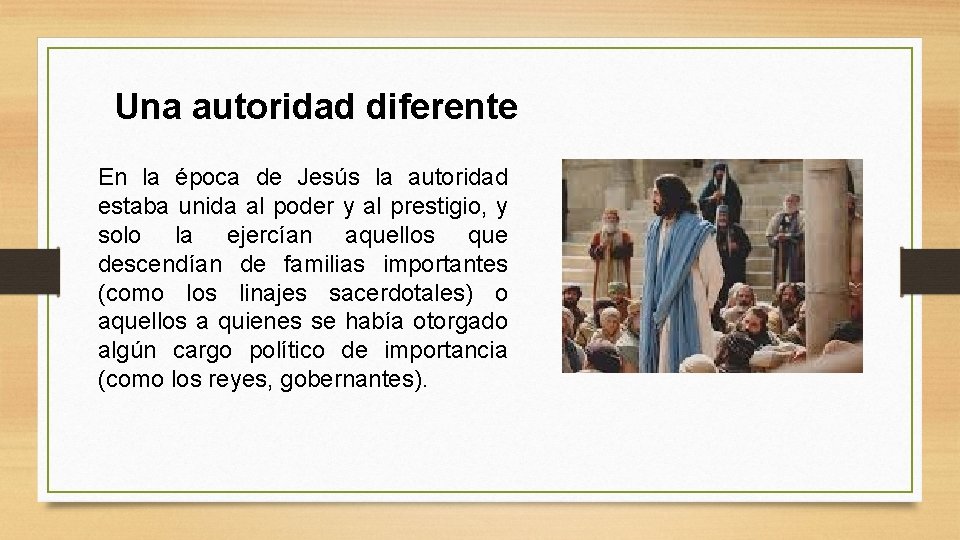 Una autoridad diferente

En la época de Jesús la autoridad estaba unida al poder y al prestigio, y solo la ejercían aquellos que descendían de familias importantes (como los linajes sacerdotales) o aquellos a quienes se había otorgado algún cargo político de importancia (como los reyes, gobernantes).